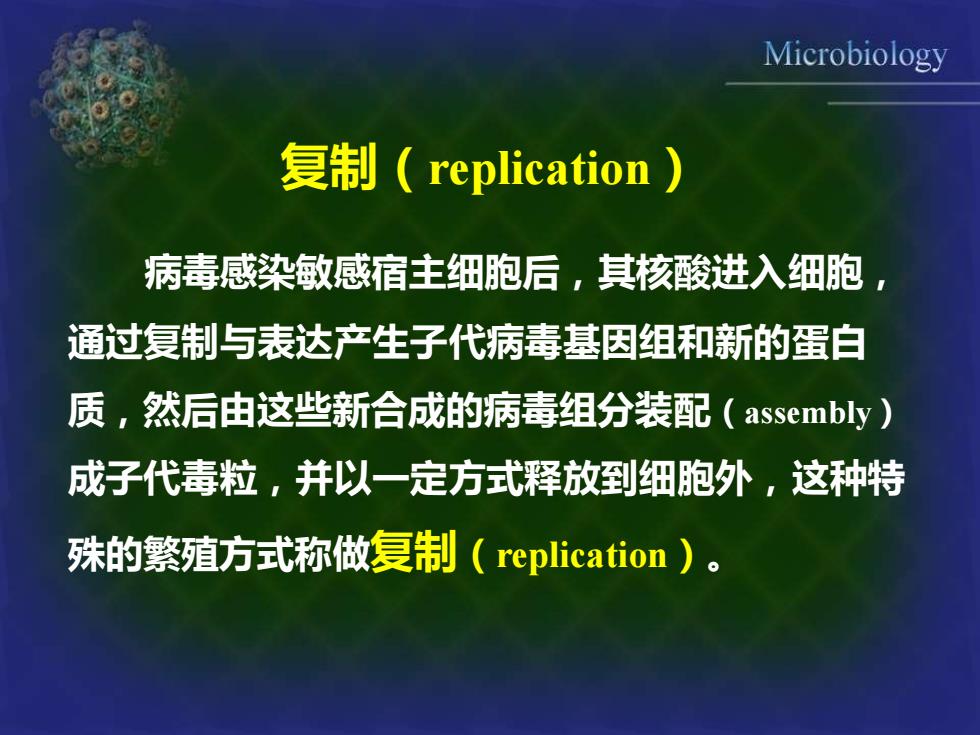 Microbiology

复制（replication）

病毒感染敏感宿主细胞后，其核酸进入细胞，通过复制与表达产生子代病毒基因组和新的蛋白质，然后由这些新合成的病毒组分装配（assembly）成子代毒粒，并以一定方式释放到细胞外，这种特殊的繁殖方式称做复制（replication）。